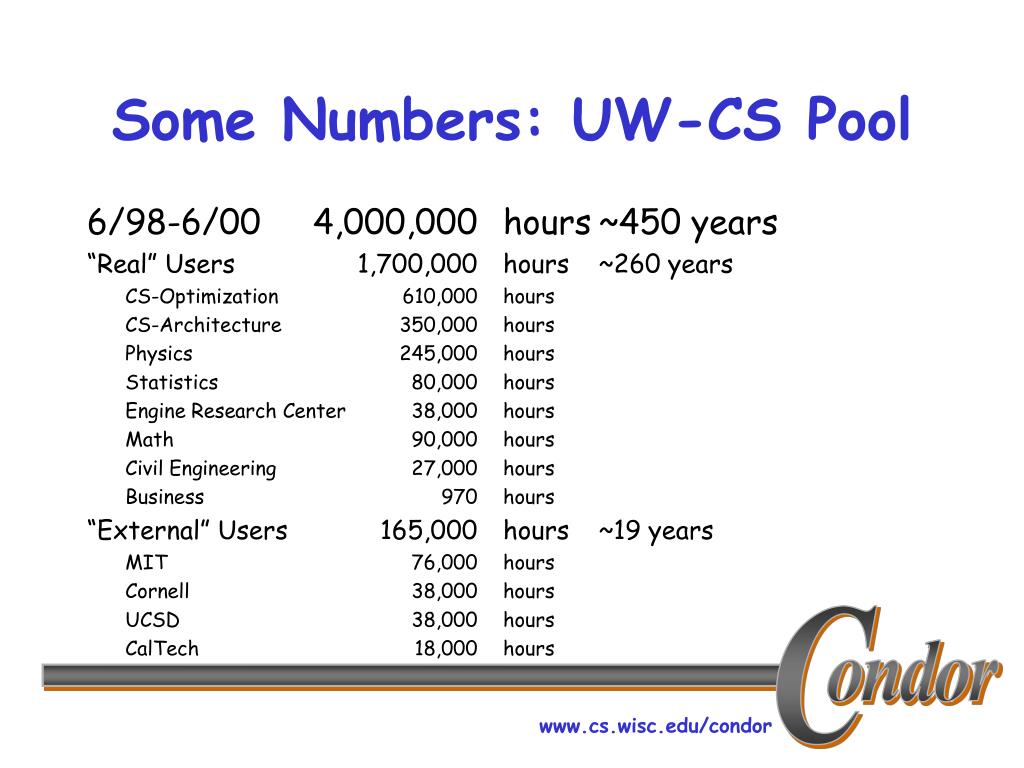 Some Numbers: UW-CS Pool

| | | | |
|---|---|---|---|
| 6/98-6/00 | 4,000,000 | hours | ~450 years |
| “Real” Users | 1,700,000 | hours | ~260 years |
| CS-Optimization | 610,000 | hours | |
| CS-Architecture | 350,000 | hours | |
| Physics | 245,000 | hours | |
| Statistics | 80,000 | hours | |
| Engine Research Center | 38,000 | hours | |
| Math | 90,000 | hours | |
| Civil Engineering | 27,000 | hours | |
| Business | 970 | hours | |
| “External” Users | 165,000 | hours | ~19 years |
| MIT | 76,000 | hours | |
| Cornell | 38,000 | hours | |
| UCSD | 38,000 | hours | |
| CalTech | 18,000 | hours | |

Condor

www.cs.wisc.edu/condor